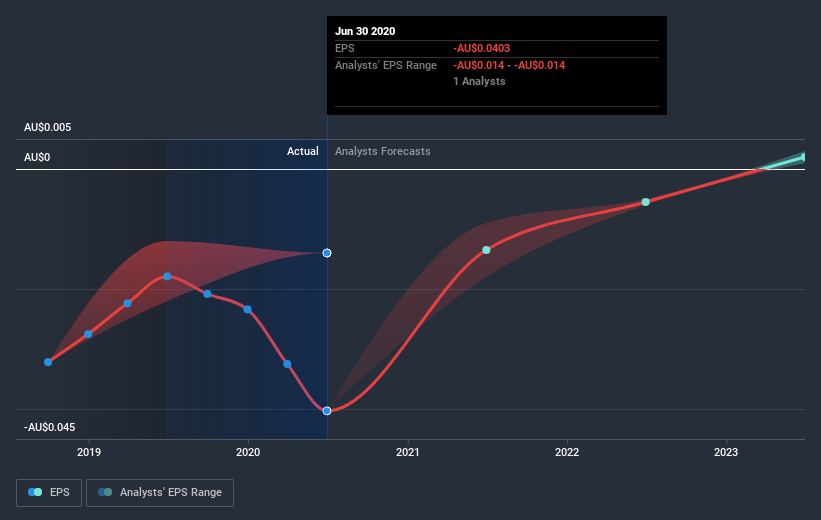 Jun 30 2020
EPS -AU$0.0403
Analysts' EPS Range -AU$0.014 - -AU$0.014
1 Analysts

AU$0.005
AU$0
Actual
Analysts Forecasts
-AU$0.045

2019
2020
2021
2022
2023

EPS
Analysts' EPS Range